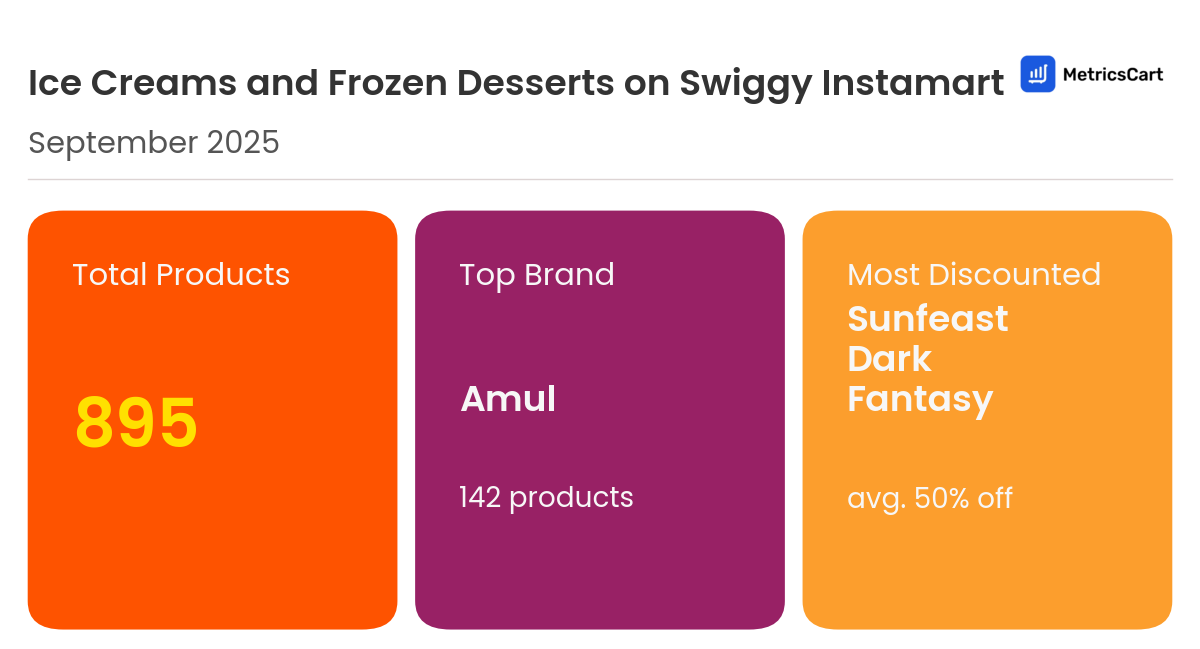 Ice Creams and Frozen Desserts on Swiggy Instamart

MetricsCart

September 2025

Total Products

895

Top Brand

Amul

142 products

Most Discounted

Sunfeast Dark Fantasy

avg. 50% off